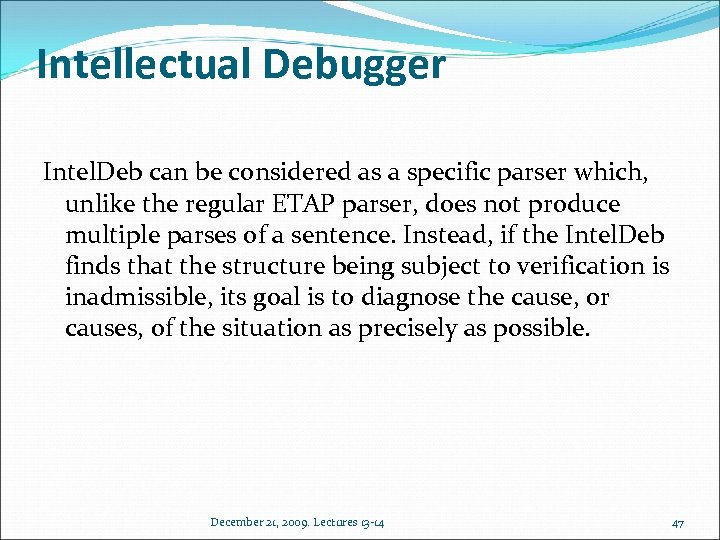 Intellectual Debugger

IntelDeb can be considered as a specific parser which, unlike the regular ETAP parser, does not produce multiple parses of a sentence. Instead, if the IntelDeb finds that the structure being subject to verification is inadmissible, its goal is to diagnose the cause, or causes, of the situation as precisely as possible.

December 21, 2009. Lectures 13-14

47